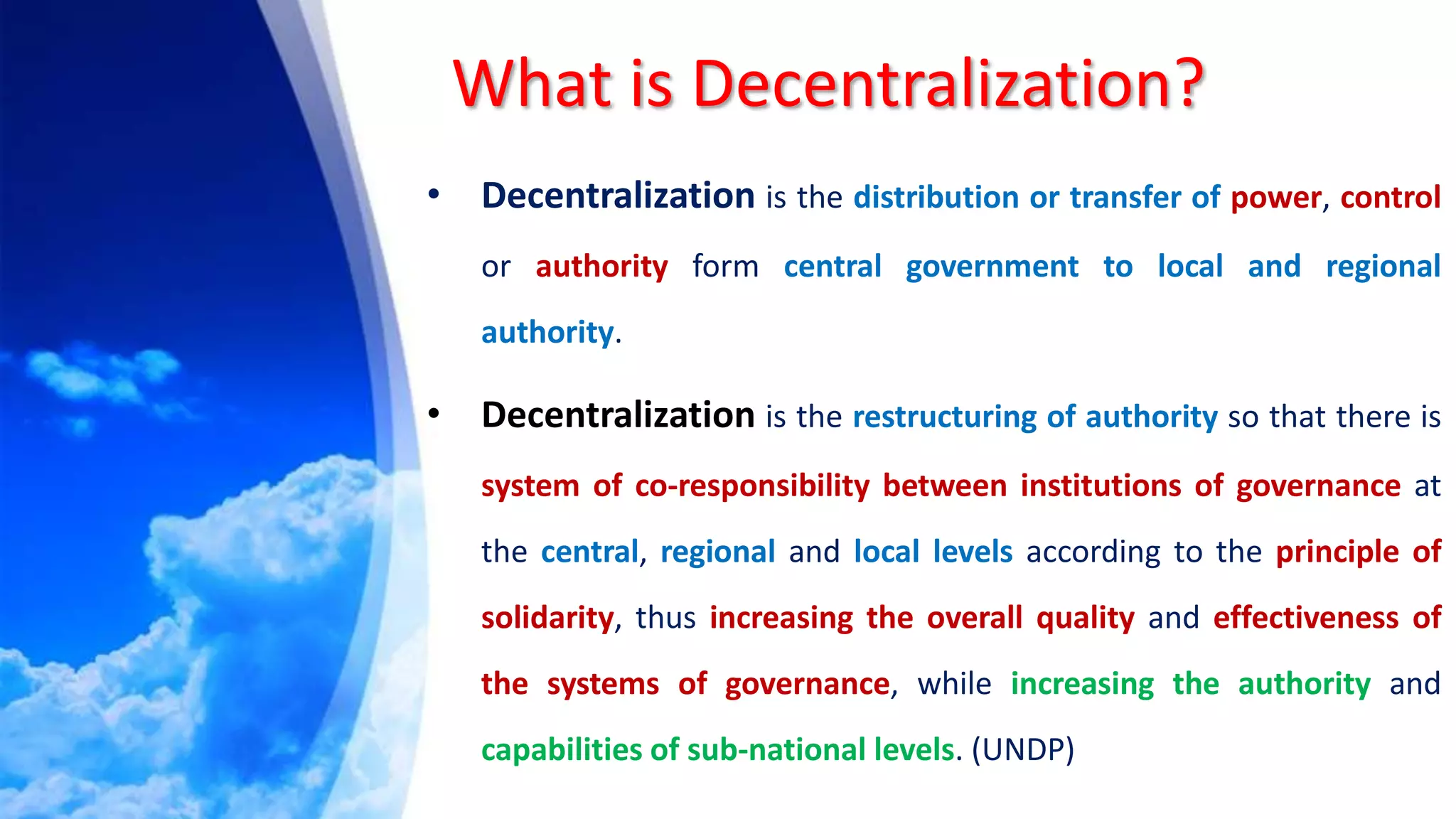 What is Decentralization?

• Decentralization is the distribution or transfer of power, control or authority form central government to local and regional authority.

• Decentralization is the restructuring of authority so that there is system of co-responsibility between institutions of governance at the central, regional and local levels according to the principle of solidarity, thus increasing the overall quality and effectiveness of the systems of governance, while increasing the authority and capabilities of sub-national levels. (UNDP)